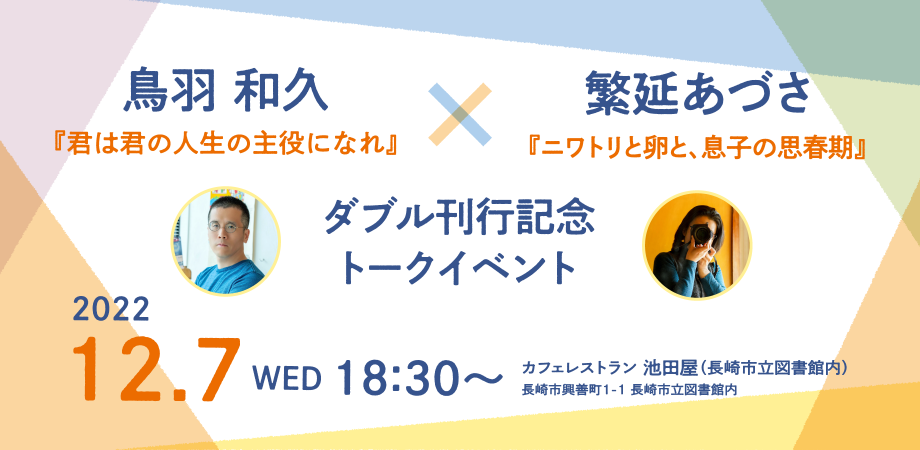 鳥羽 和久
『君は君の人生の主役になれ』

繁延あづさ
『ニワトリと卵と、息子の思春期』

ダブル刊行記念
トークイベント

2022
12.7 WED 18:30〜

カフェレストラン 池田屋（長崎市立図書館内）
長崎市興善町1-1 長崎市立図書館内